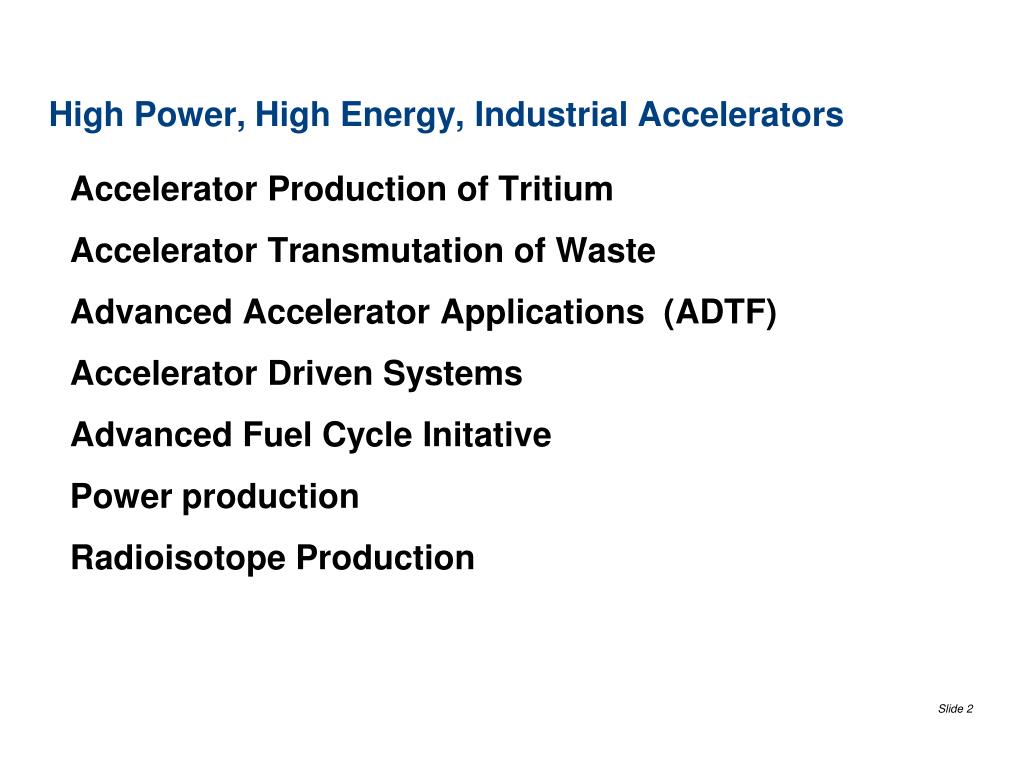 High Power, High Energy, Industrial Accelerators

Accelerator Production of Tritium

Accelerator Transmutation of Waste

Advanced Accelerator Applications (ADTF)

Accelerator Driven Systems

Advanced Fuel Cycle Initative

Power production

Radioisotope Production

Slide 2